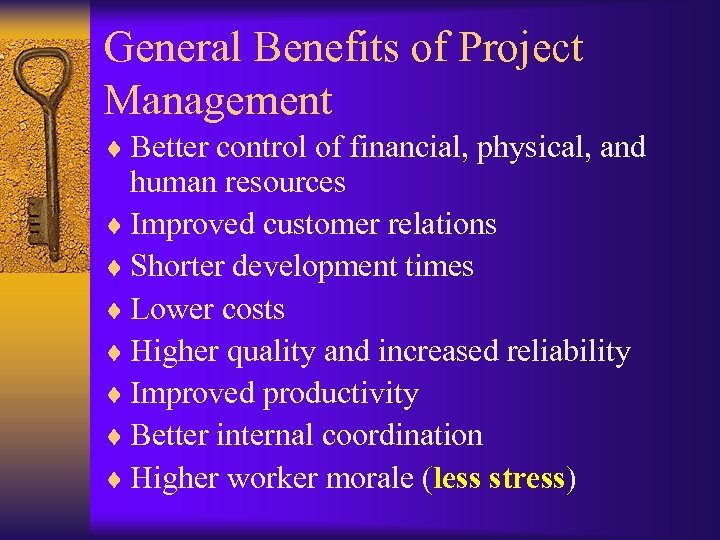 General Benefits of Project Management

♦ Better control of financial, physical, and human resources
♦ Improved customer relations
♦ Shorter development times
♦ Lower costs
♦ Higher quality and increased reliability
♦ Improved productivity
♦ Better internal coordination
♦ Higher worker morale (less stress)